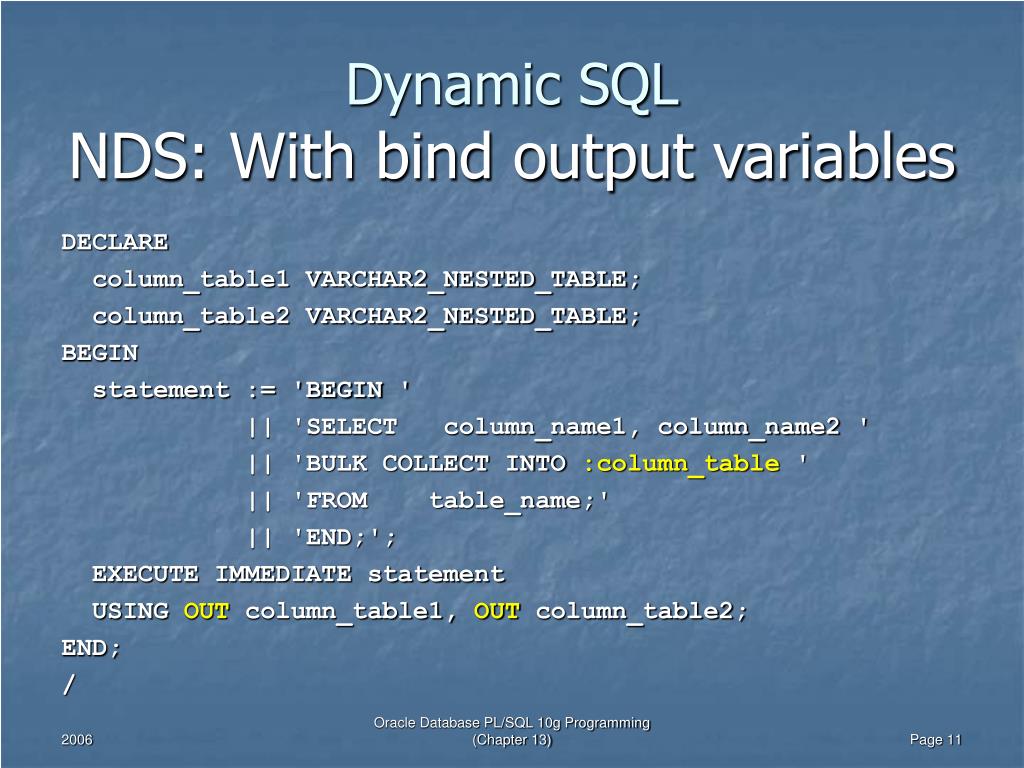 Dynamic SQL
NDS: With bind output variables

DECLARE
  column_table1 VARCHAR2_NESTED_TABLE;
  column_table2 VARCHAR2_NESTED_TABLE;
BEGIN
  statement := 'BEGIN '
            || 'SELECT   column_name1, column_name2 '
            || 'BULK COLLECT INTO :column_table '
            || 'FROM    table_name;'
            || 'END;';
  EXECUTE IMMEDIATE statement
  USING OUT column_table1, OUT column_table2;
END;
/

2006

Oracle Database PL/SQL 10g Programming
(Chapter 13)

Page 11